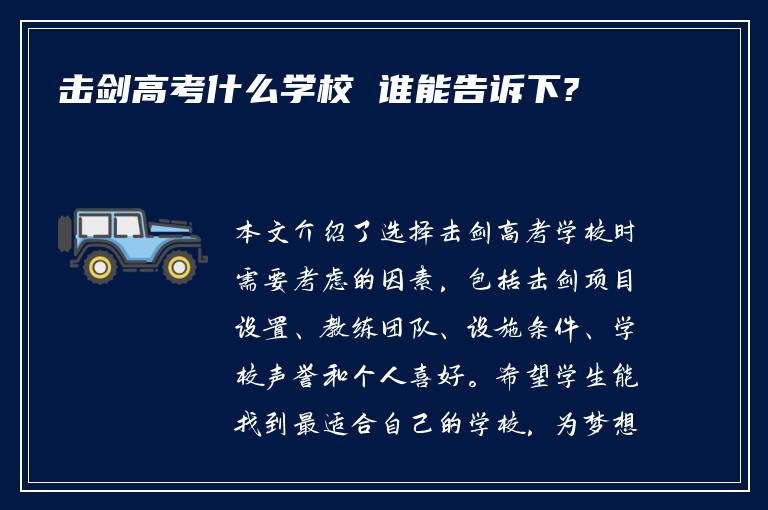 击剑高考什么学校 谁能告诉下?

本文介绍了选择击剑高考学校时需要考虑的因素，包括击剑项目设置、教练团队、设施条件、学校声誉和个人喜好。希望学生能找到最适合自己的学校，为梦想